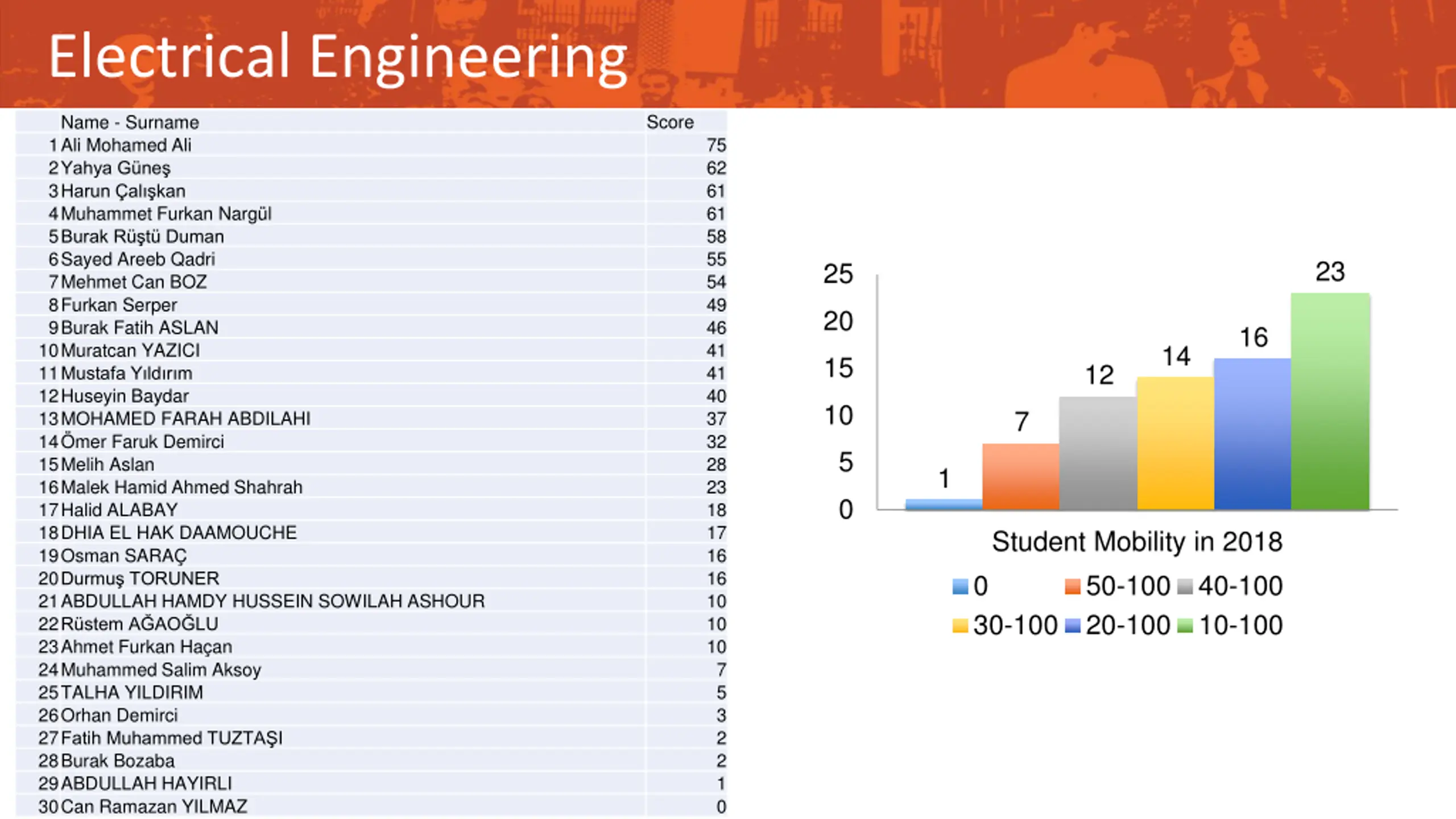 Electrical Engineering

| | Name - Surname | Score |
|---|---|---|
| 1 | Ali Mohamed Ali | 75 |
| 2 | Yahya Güneş | 62 |
| 3 | Harun Çalışkan | 61 |
| 4 | Muhammet Furkan Nargül | 61 |
| 5 | Burak Rüştü Duman | 58 |
| 6 | Sayed Areeb Qadri | 55 |
| 7 | Mehmet Can BOZ | 54 |
| 8 | Furkan Serper | 49 |
| 9 | Burak Fatih ASLAN | 46 |
| 10 | Muratcan YAZICI | 41 |
| 11 | Mustafa Yıldırım | 41 |
| 12 | Huseyin Baydar | 40 |
| 13 | MOHAMED FARAH ABDILAHI | 37 |
| 14 | Ömer Faruk Demirci | 32 |
| 15 | Melih Aslan | 28 |
| 16 | Malek Hamid Ahmed Shahrah | 23 |
| 17 | Halid ALABAY | 18 |
| 18 | DHIA EL HAK DAAMOUCHE | 17 |
| 19 | Osman SARAÇ | 16 |
| 20 | Durmuş TORUNER | 16 |
| 21 | ABDULLAH HAMDY HUSSEIN SOWILAH ASHOUR | 10 |
| 22 | Rüstem AĞAOĞLU | 10 |
| 23 | Ahmet Furkan Haçan | 10 |
| 24 | Muhammed Salim Aksoy | 7 |
| 25 | TALHA YILDIRIM | 5 |
| 26 | Orhan Demirci | 3 |
| 27 | Fatih Muhammed TUZTAŞI | 2 |
| 28 | Burak Bozaba | 2 |
| 29 | ABDULLAH HAYIRLI | 1 |
| 30 | Can Ramazan YILMAZ | 0 |

25
20
15
10
5
0
1
7
12
14
16
23
Student Mobility in 2018
0 50-100 40-100
30-100 20-100 10-100